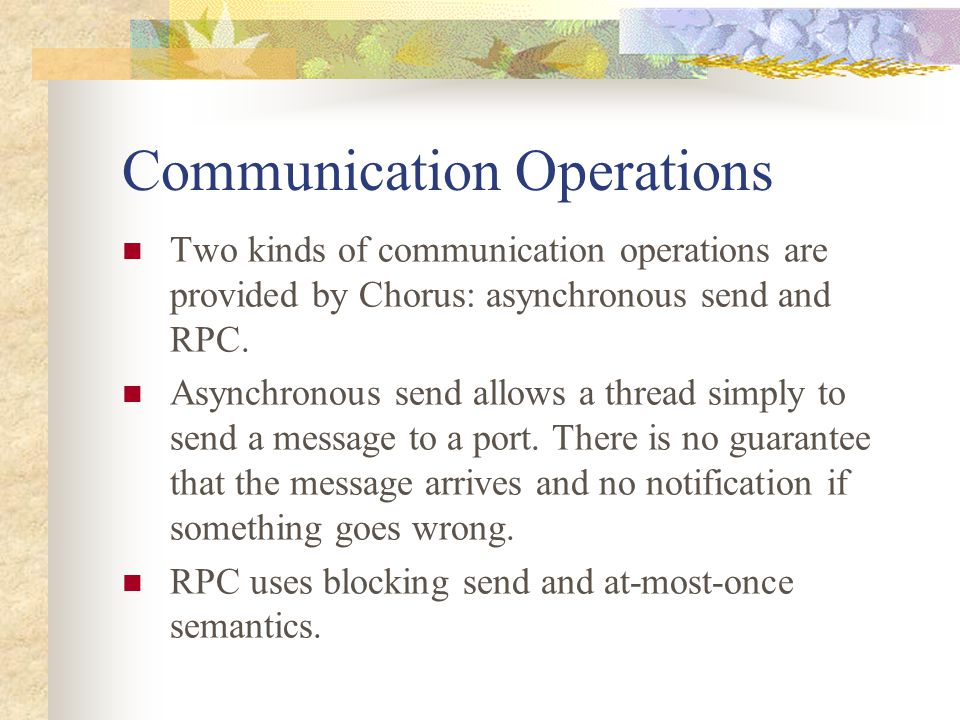 Communication Operations

■ Two kinds of communication operations are provided by Chorus: asynchronous send and RPC.

■ Asynchronous send allows a thread simply to send a message to a port. There is no guarantee that the message arrives and no notification if something goes wrong.

■ RPC uses blocking send and at-most-once semantics.